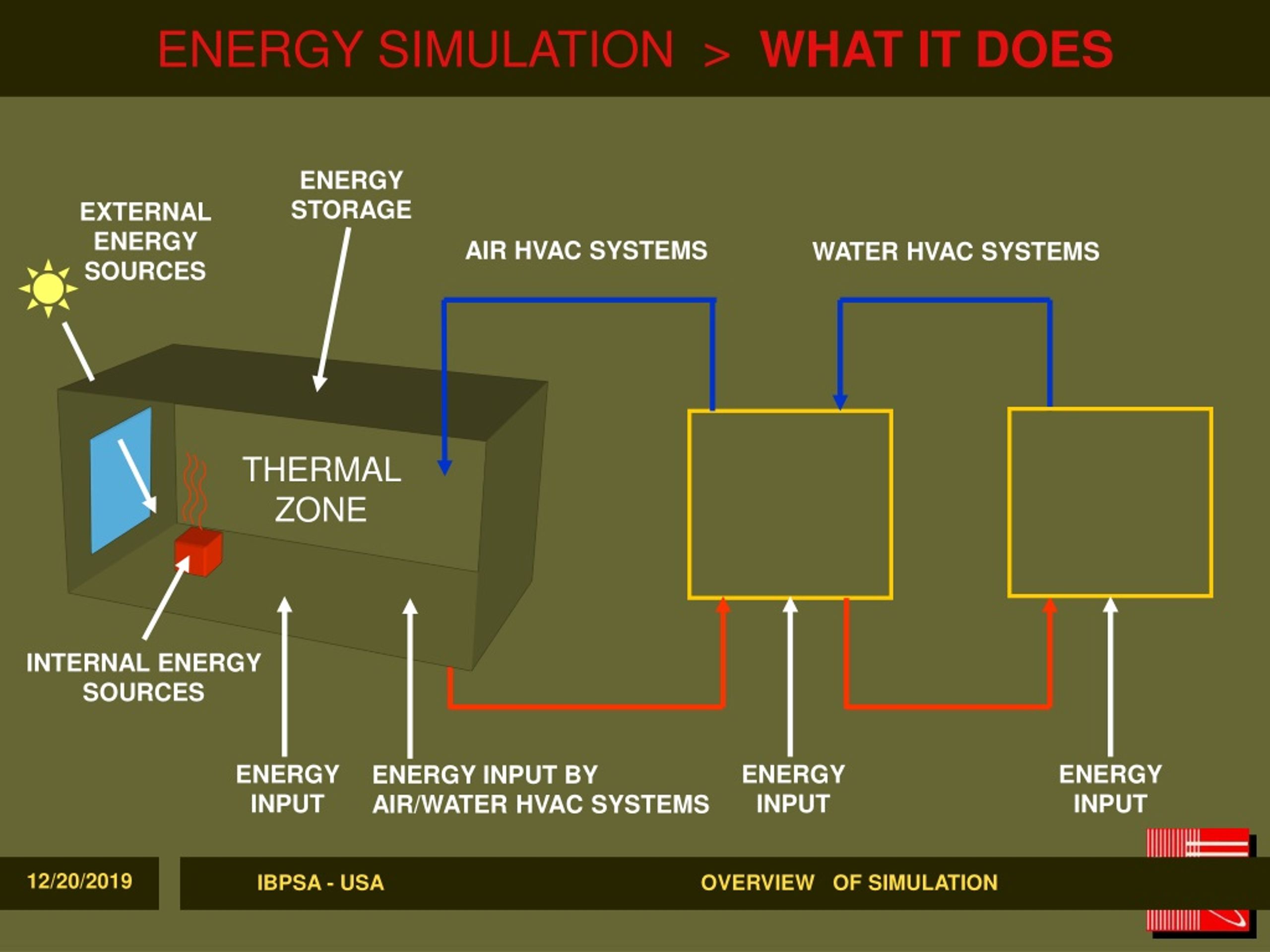 ENERGY SIMULATION > WHAT IT DOES

EXTERNAL ENERGY SOURCES

ENERGY STORAGE

AIR HVAC SYSTEMS

WATER HVAC SYSTEMS

THERMAL ZONE

INTERNAL ENERGY SOURCES

ENERGY INPUT

ENERGY INPUT BY AIR/WATER HVAC SYSTEMS

ENERGY INPUT

ENERGY INPUT

12/20/2019

IBPSA - USA

OVERVIEW OF SIMULATION